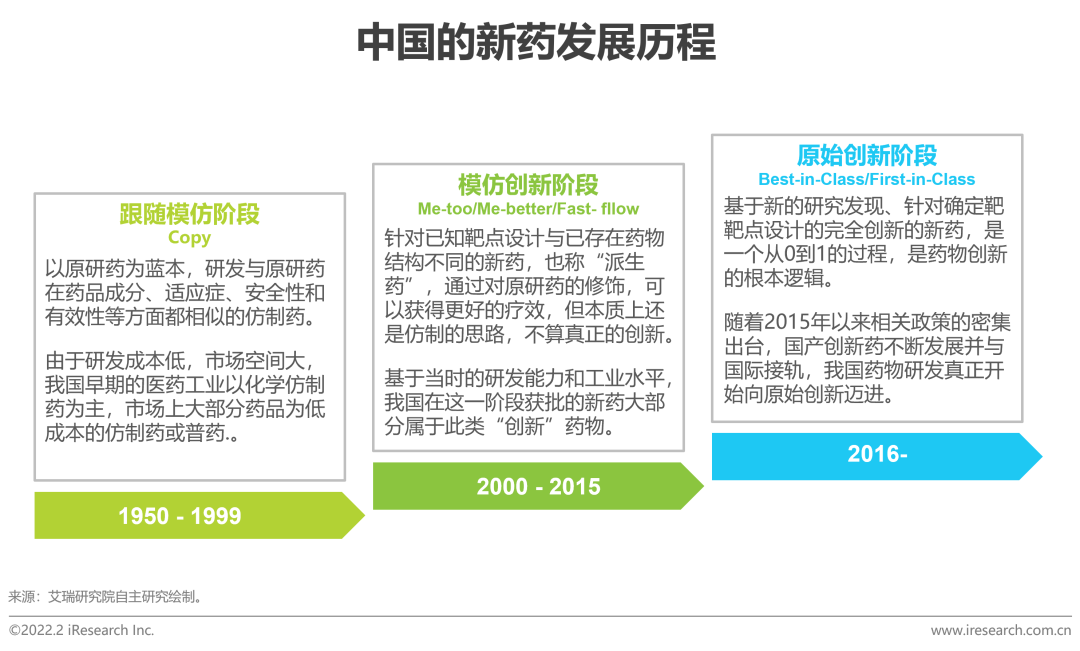 中国的新药发展历程

跟随模仿阶段
Copy

以原研药为蓝本，研发与原研药在药品成分、适应症、安全性和有效性等方面都相似的仿制药。

由于研发成本低，市场空间大，我国早期的医药工业以化学仿制药为主，市场上大部分药品为低成本的仿制药或普药.。

1950 - 1999

模仿创新阶段
Me-too/Me-better/Fast- fllow

针对已知靶点设计与已存在药物结构不同的新药，也称“派生药”，通过对原研药的修饰，可以获得更好的疗效，但本质上还是仿制的思路，不算真正的创新。

基于当时的研发能力和工业水平，我国在这一阶段获批的新药大部分属于此类“创新”药物。

2000 - 2015

原始创新阶段
Best-in-Class/First-in-Class

基于新的研究发现、针对确定靶靶点设计的完全创新的新药，是一个从0到1的过程，是药物创新的根本逻辑。

随着2015年以来相关政策的密集出台，国产创新药不断发展并与国际接轨，我国药物研发真正开始向原始创新迈进。

2016-

来源：艾瑞研究院自主研究绘制。

©2022.2 iResearch Inc.

www.iresearch.com.cn